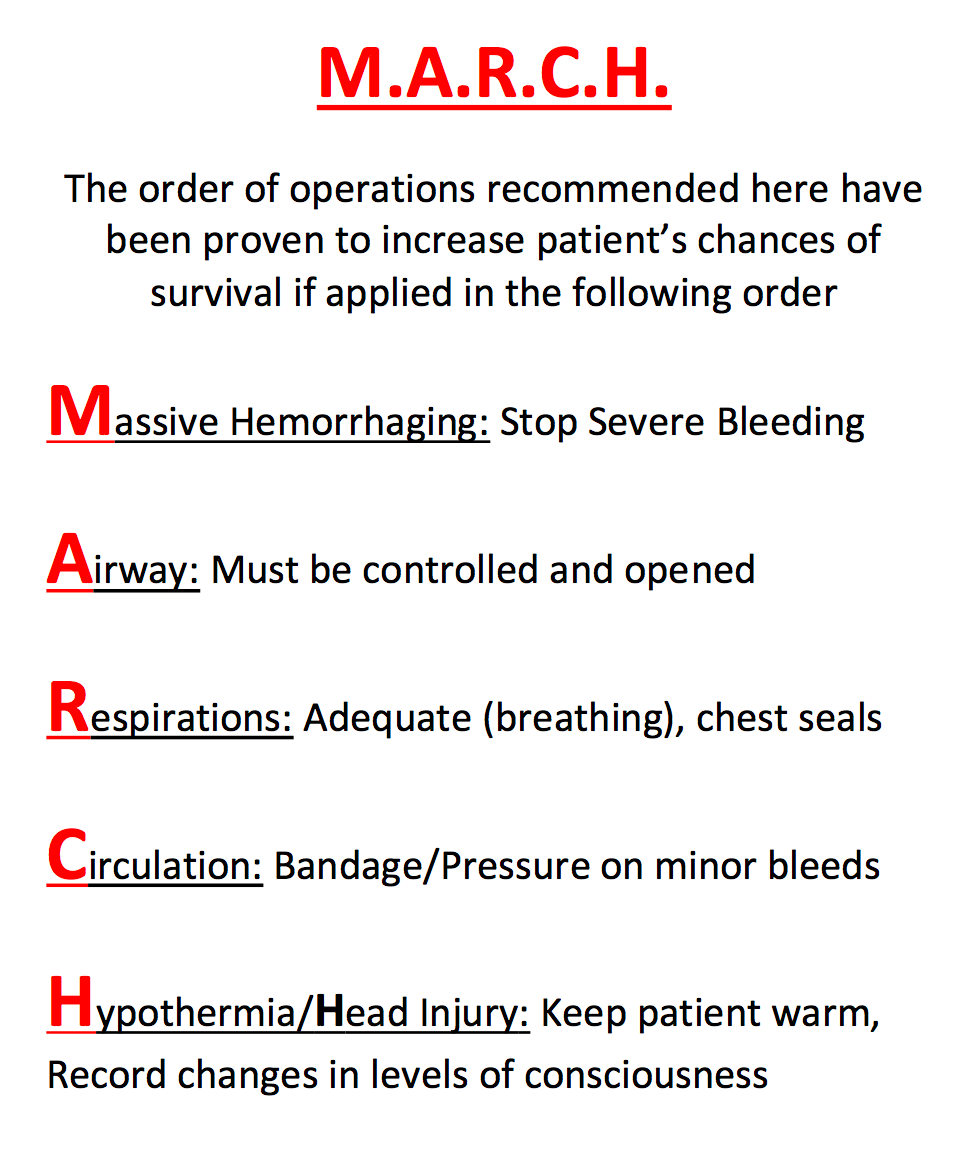 M.A.R.C.H.

The order of operations recommended here have been proven to increase patient's chances of survival if applied in the following order

Massive Hemorrhaging: Stop Severe Bleeding

Airway: Must be controlled and opened

Respirations: Adequate (breathing), chest seals

Circulation: Bandage/Pressure on minor bleeds

Hypothermia/Head Injury: Keep patient warm, Record changes in levels of consciousness